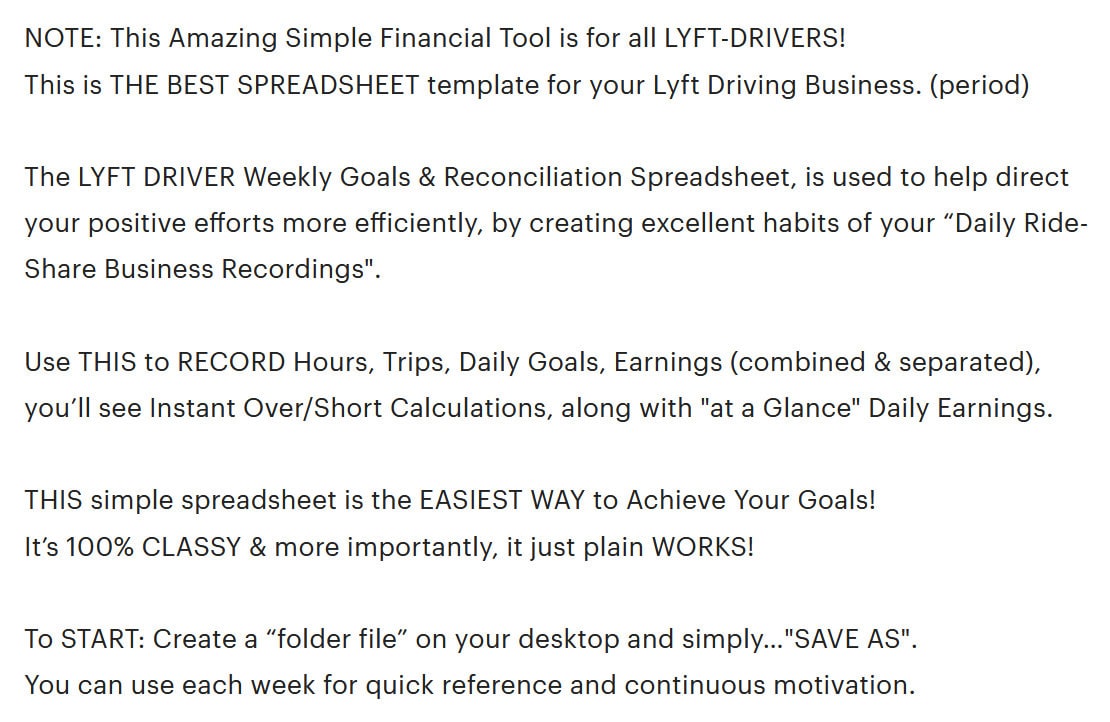 NOTE: This Amazing Simple Financial Tool is for all LYFT-DRIVERS!
This is THE BEST SPREADSHEET template for your Lyft Driving Business. (period)

The LYFT DRIVER Weekly Goals & Reconciliation Spreadsheet, is used to help direct your positive efforts more efficiently, by creating excellent habits of your “Daily Ride-Share Business Recordings".

Use THIS to RECORD Hours, Trips, Daily Goals, Earnings (combined & separated), you’ll see Instant Over/Short Calculations, along with "at a Glance" Daily Earnings.

THIS simple spreadsheet is the EASIEST WAY to Achieve Your Goals!
It’s 100% CLASSY & more importantly, it just plain WORKS!

To START: Create a “folder file” on your desktop and simply..."SAVE AS".
You can use each week for quick reference and continuous motivation.